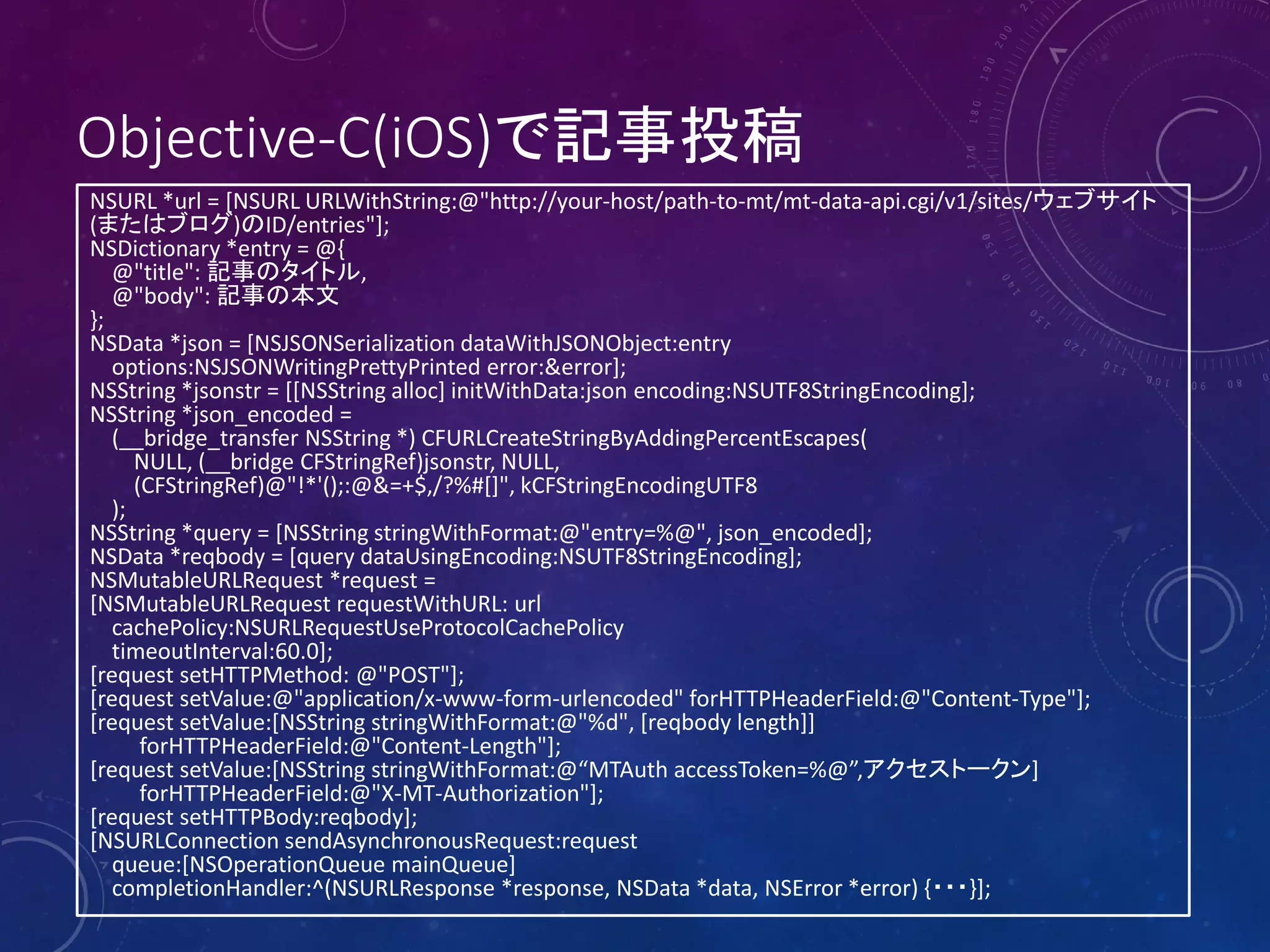 Objective-C(iOS)で記事投稿

NSURL *url = [NSURL URLWithString:@"http://your-host/path-to-mt/mt-data-api.cgi/v1/sites/ウェブサイト(またはブログ)のID/entries"];
NSDictionary *entry = @{
@"title": 記事のタイトル,
@"body": 記事の本文
};
NSData *json = [NSJSONSerialization dataWithJSONObject:entry
options:NSJSONWritingPrettyPrinted error:&error];
NSString *jsonstr = [[NSString alloc] initWithData:json encoding:NSUTF8StringEncoding];
NSString *json_encoded =
(__bridge_transfer NSString *) CFURLCreateStringByAddingPercentEscapes(
NULL, (__bridge CFStringRef)jsonstr, NULL,
(CFStringRef)@"!*'();:@&=+$,/?%#[]", kCFStringEncodingUTF8
);
NSString *query = [NSString stringWithFormat:@"entry=%@", json_encoded];
NSData *reqbody = [query dataUsingEncoding:NSUTF8StringEncoding];
NSMutableURLRequest *request =
[NSMutableURLRequest requestWithURL: url
cachePolicy:NSURLRequestUseProtocolCachePolicy
timeoutInterval:60.0];
[request setHTTPMethod: @"POST"];
[request setValue:@"application/x-www-form-urlencoded" forHTTPHeaderField:@"Content-Type"];
[request setValue:[NSString stringWithFormat:@"%d", [reqbody length]]
forHTTPHeaderField:@"Content-Length"];
[request setValue:[NSString stringWithFormat:@“MTAuth accessToken=%@”,アクセストークン]
forHTTPHeaderField:@"X-MT-Authorization"];
[request setHTTPBody:reqbody];
[NSURLConnection sendAsynchronousRequest:request
queue:[NSOperationQueue mainQueue]
completionHandler:^(NSURLResponse *response, NSData *data, NSError *error) {・・・}];